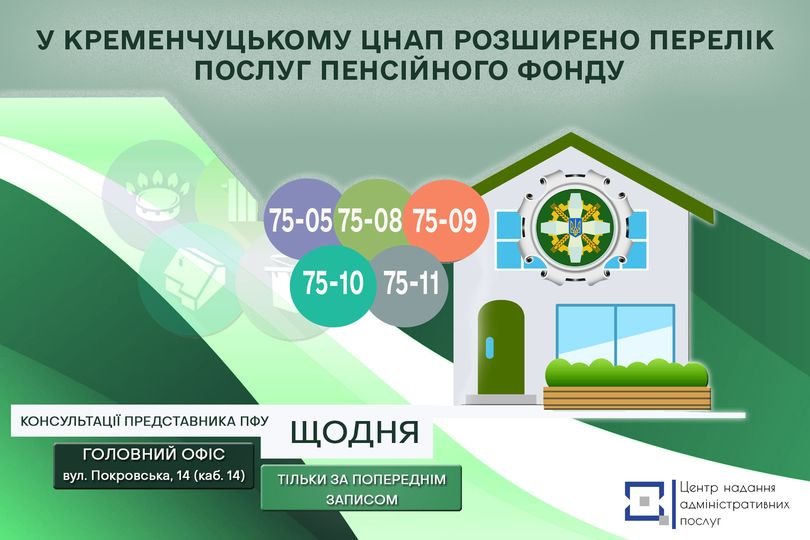 У КРЕМЕНЧУЦЬКОМУ ЦНАП РОЗШИРЕНО ПЕРЕЛІК ПОСЛУГ ПЕНСІЙНОГО ФОНДУ

75-05 75-08 75-09
75-10 75-11

КОНСУЛЬТАЦІЇ ПРЕДСТАВНИКА ПФУ

ЩОДНЯ

ГОЛОВНИЙ ОФІС
вул. Покровська, 14 (каб. 14)

ТІЛЬКИ ЗА ПОПЕРЕДНІМ ЗАПИСОМ

Центр надання адміністративних послуг